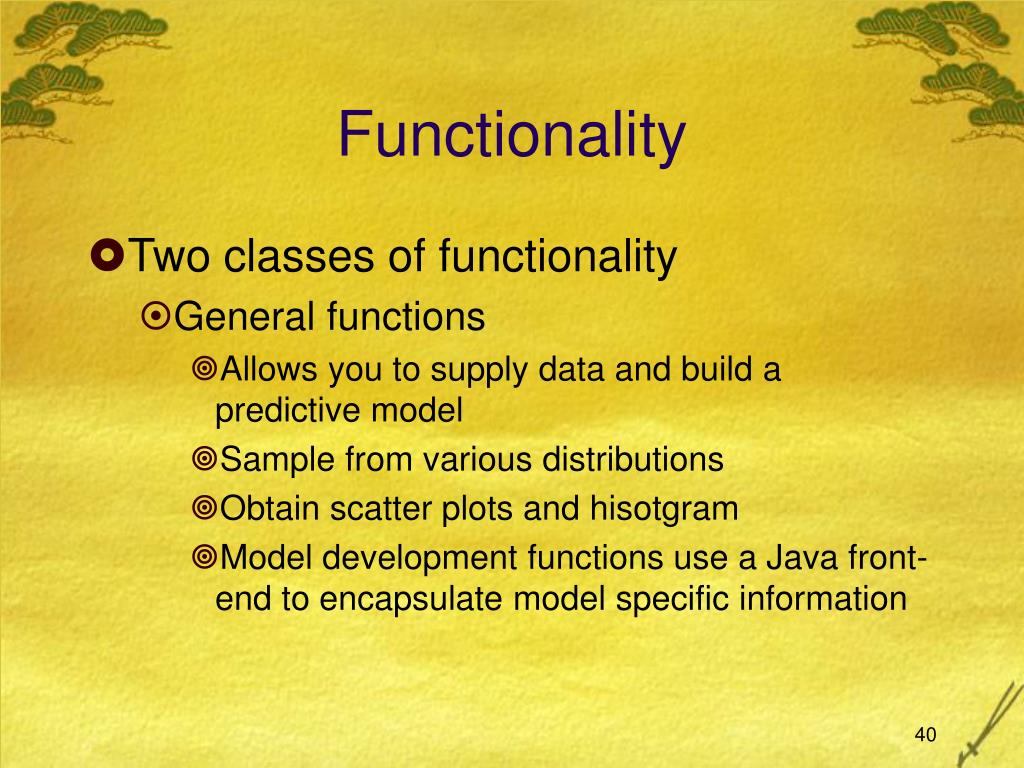 Functionality

Two classes of functionality

General functions

Allows you to supply data and build a predictive model

Sample from various distributions

Obtain scatter plots and hisotgram

Model development functions use a Java front-end to encapsulate model specific information

40